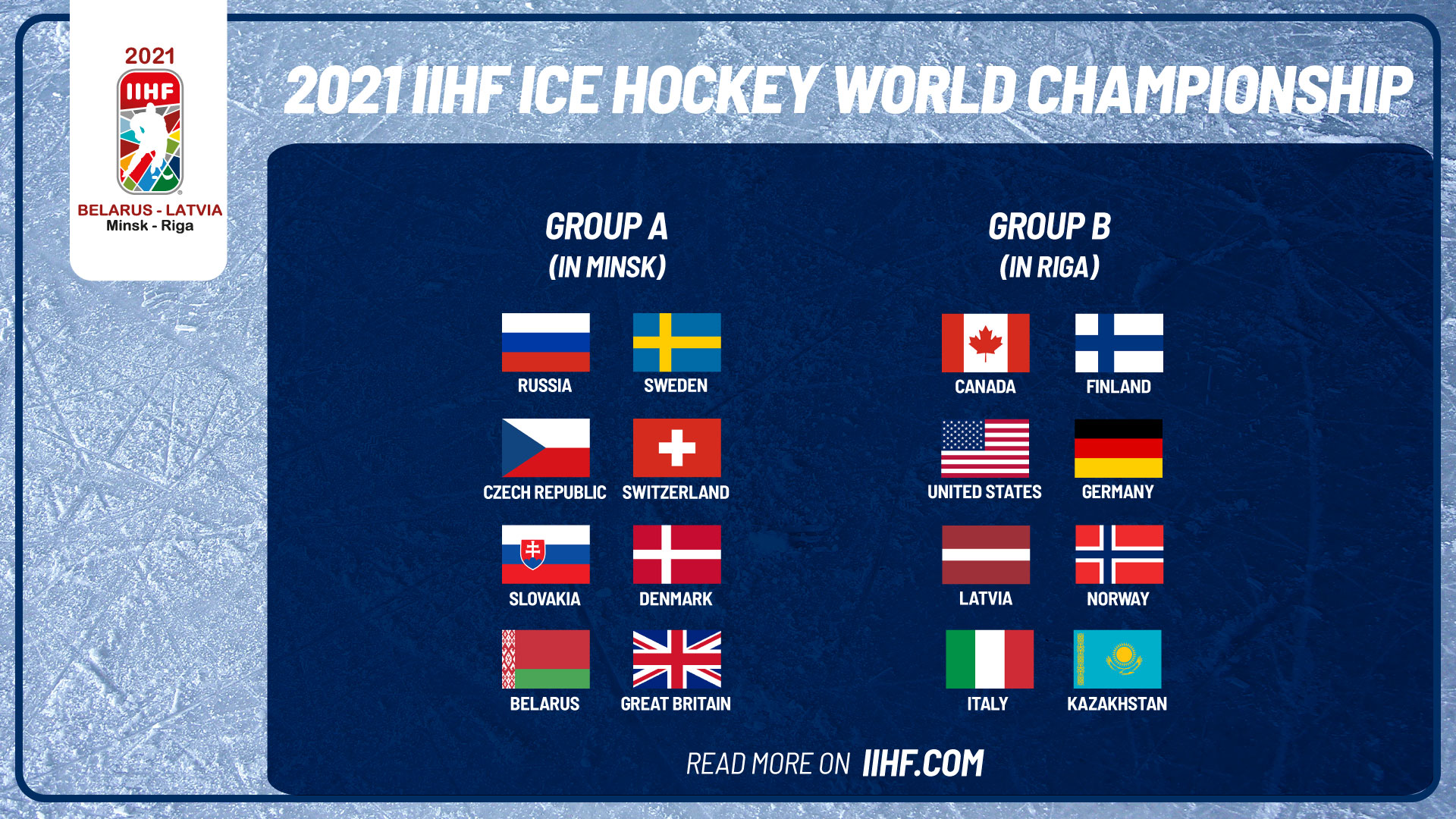 2021
IIHF
BELARUS - LATVIA
Minsk - Riga

2021 IIHF ICE HOCKEY WORLD CHAMPIONSHIP

GROUP A
(IN MINSK)

RUSSIA
SWEDEN
CZECH REPUBLIC
SWITZERLAND
SLOVAKIA
DENMARK
BELARUS
GREAT BRITAIN

GROUP B
(IN RIGA)

CANADA
FINLAND
UNITED STATES
GERMANY
LATVIA
NORWAY
ITALY
KAZAKHSTAN

READ MORE ON IIHF.COM